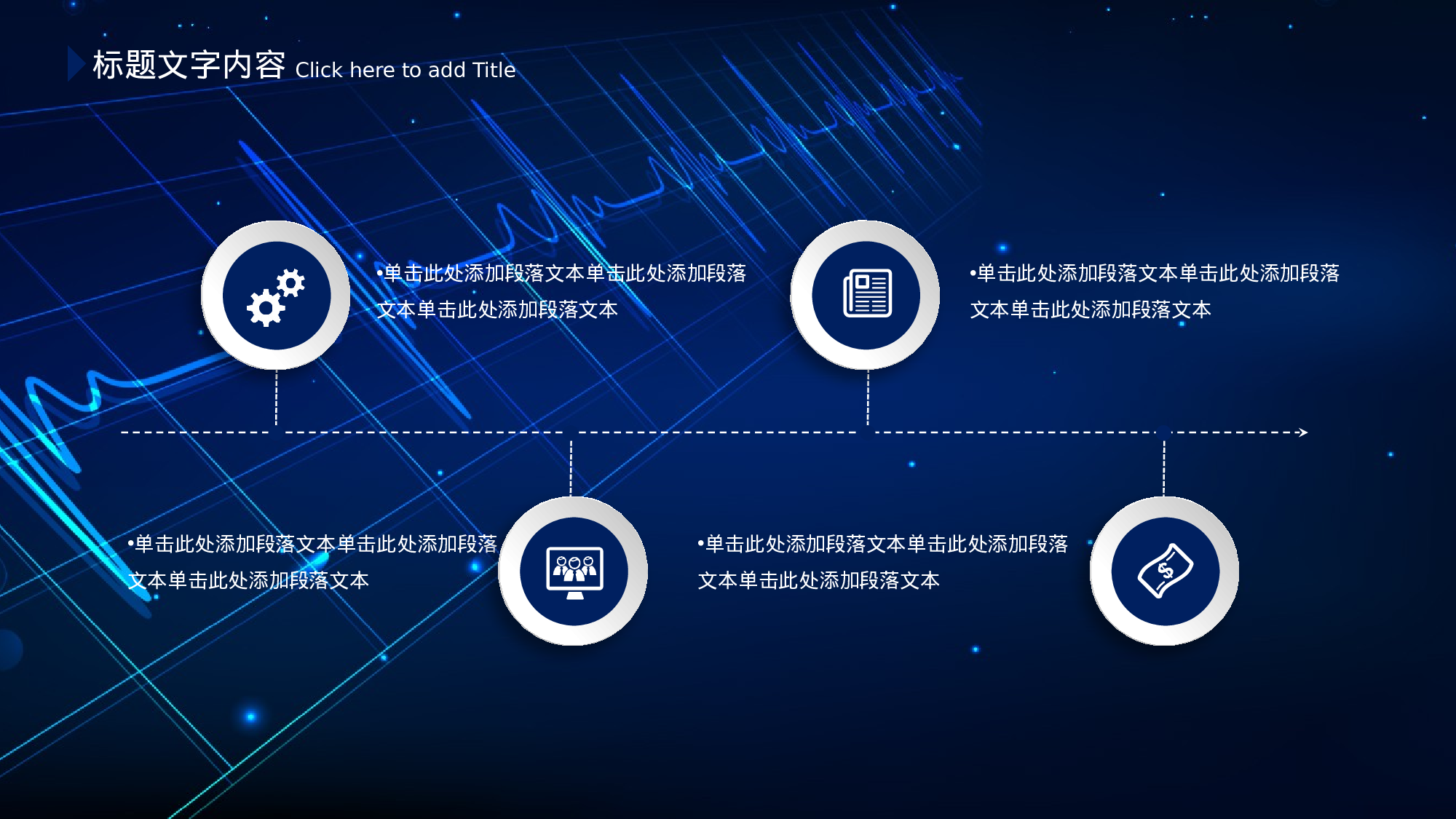 标题文字内容 Click here to add Title

•单击此处添加段落文本单击此处添加段落文本单击此处添加段落文本

•单击此处添加段落文本单击此处添加段落文本单击此处添加段落文本

•单击此处添加段落文本单击此处添加段落文本单击此处添加段落文本

•单击此处添加段落文本单击此处添加段落文本单击此处添加段落文本